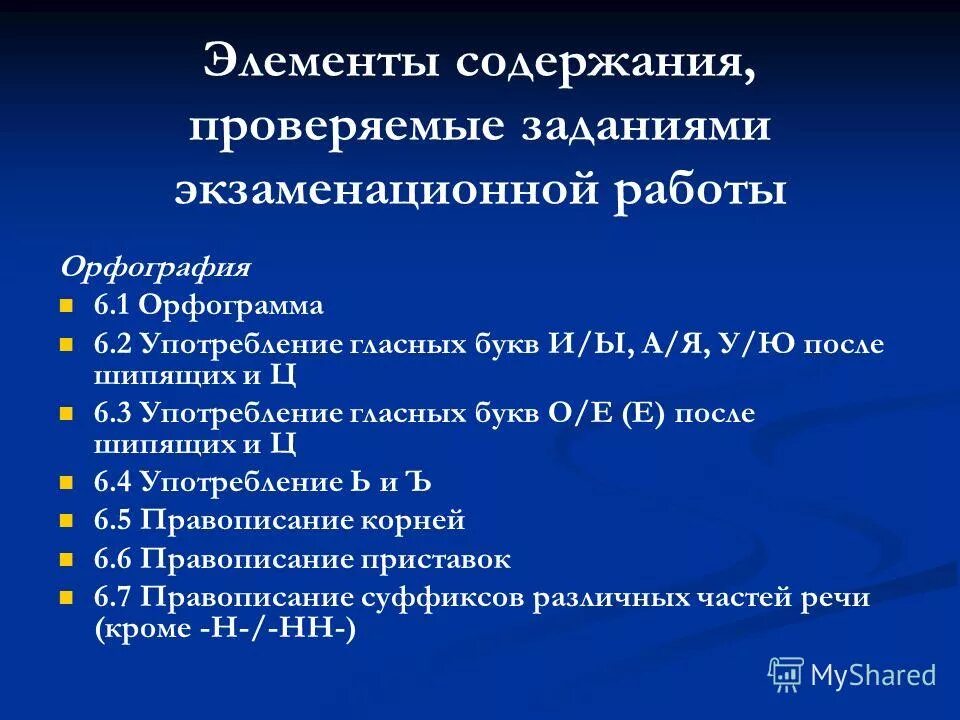 Элементы содержания, проверяемые заданиями экзаменационной работы

Орфография

6.1 Орфограмма

6.2 Употребление гласных букв И/Ы, А/Я, У/Ю после шипящих и Ц

6.3 Употребление гласных букв О/Е (Е) после шипящих и Ц

6.4 Употребление Ь и Ъ

6.5 Правописание корней

6.6 Правописание приставок

6.7 Правописание суффиксов различных частей речи (кроме -Н-/-НН-)

MyShared